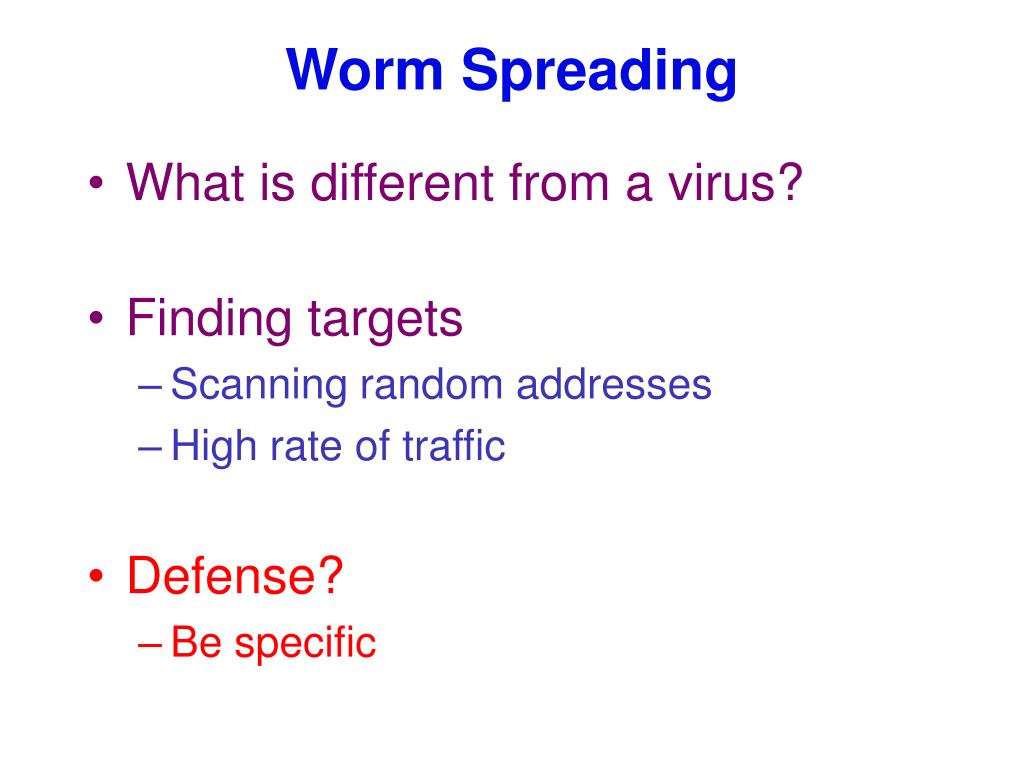 Worm Spreading

• What is different from a virus?

• Finding targets
– Scanning random addresses
– High rate of traffic

• Defense?
– Be specific